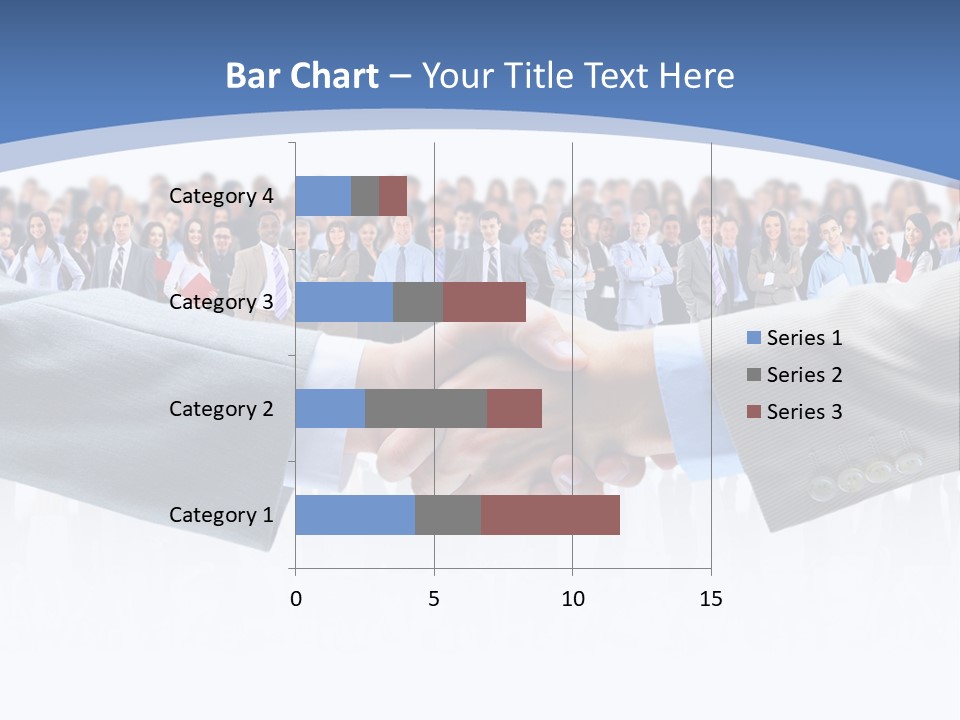 Bar Chart – Your Title Text Here

Category 4
Category 3
Category 2
Category 1

0
5
10
15

Series 1
Series 2
Series 3